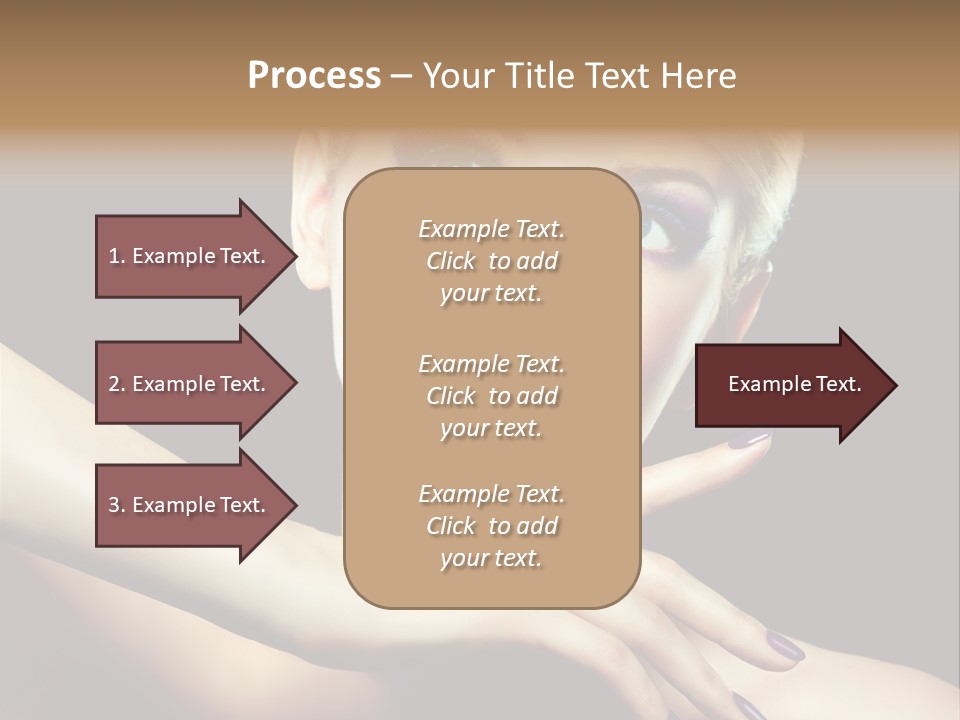 Process – Your Title Text Here

1. Example Text.

2. Example Text.

3. Example Text.

Example Text. Click to add your text.

Example Text. Click to add your text.

Example Text. Click to add your text.

Example Text.